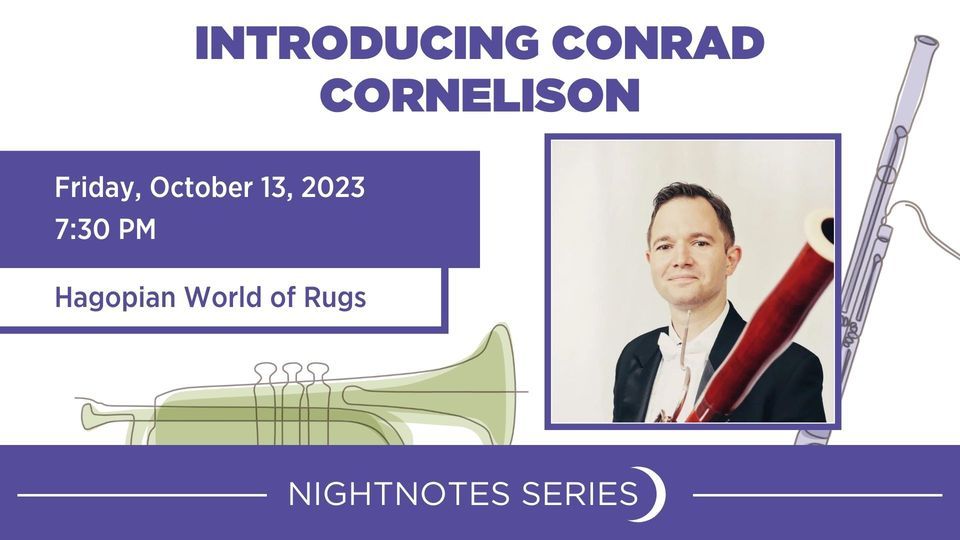 INTRODUCING CONRAD CORNELISON

Friday, October 13, 2023
7:30 PM

Hagopian World of Rugs

NIGHTNOTES SERIES